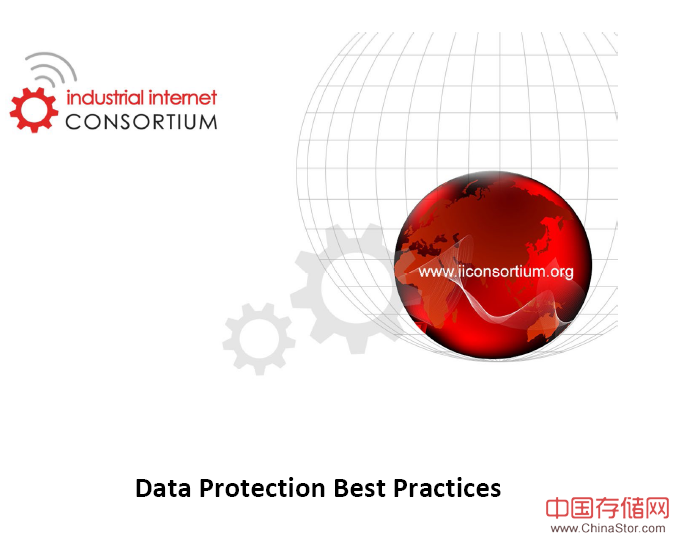 industrial internet
CONSORTIUM

www.iiconsortium.org

Data Protection Best Practices

中国存储网
www.ChinaStor.com